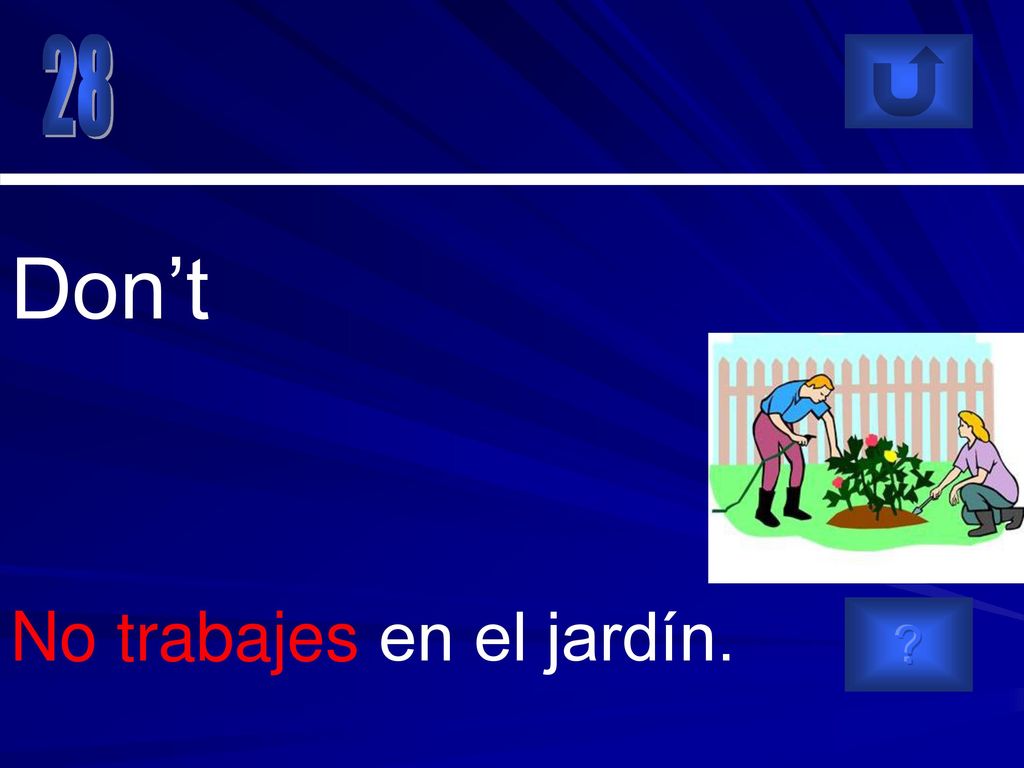 28

Don’t

No trabajes en el jardín.

?